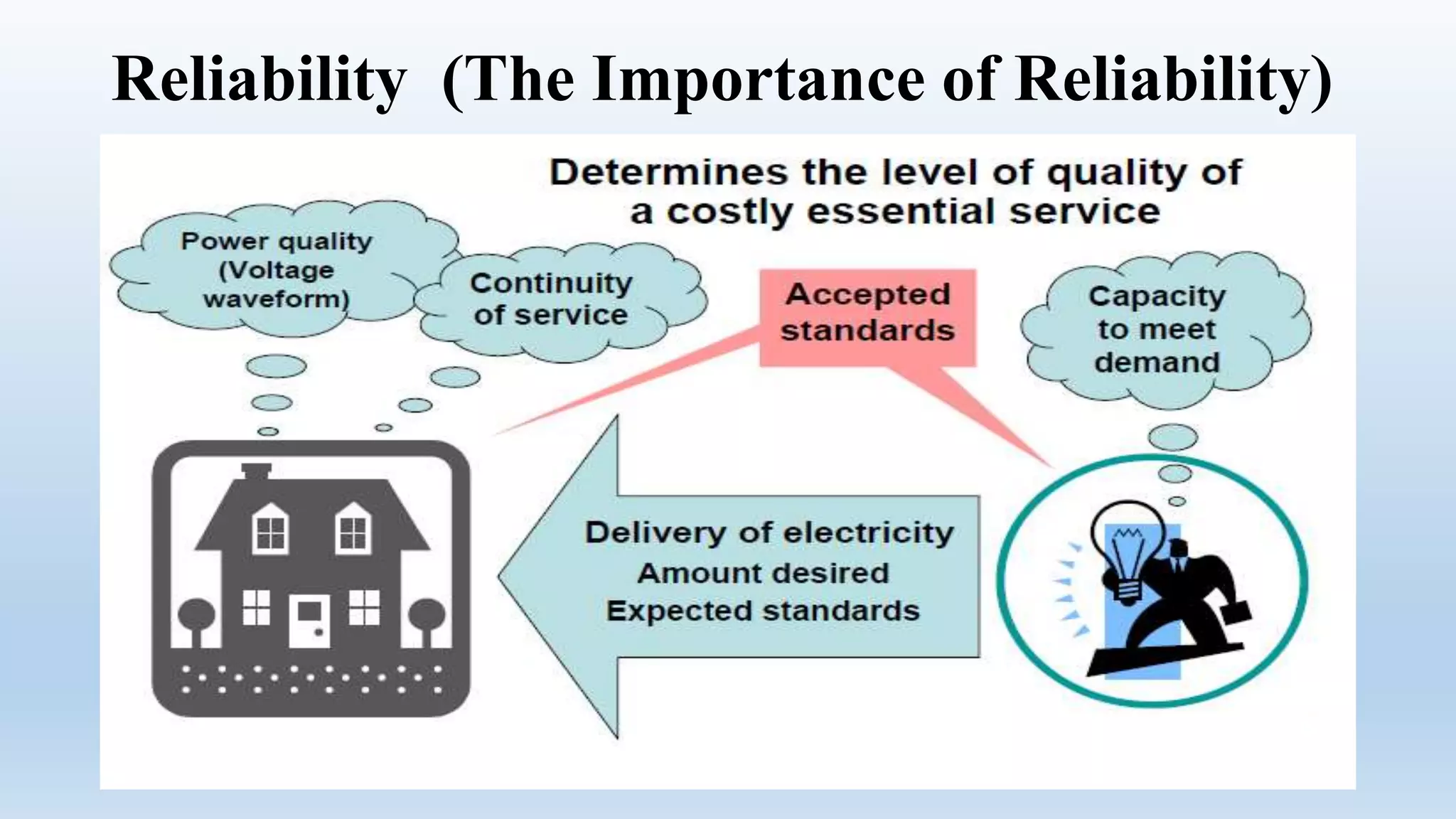 Reliability (The Importance of Reliability)

Determines the level of quality of a costly essential service

Power quality (Voltage waveform)

Continuity of service

Accepted standards

Capacity to meet demand

Delivery of electricity
Amount desired
Expected standards